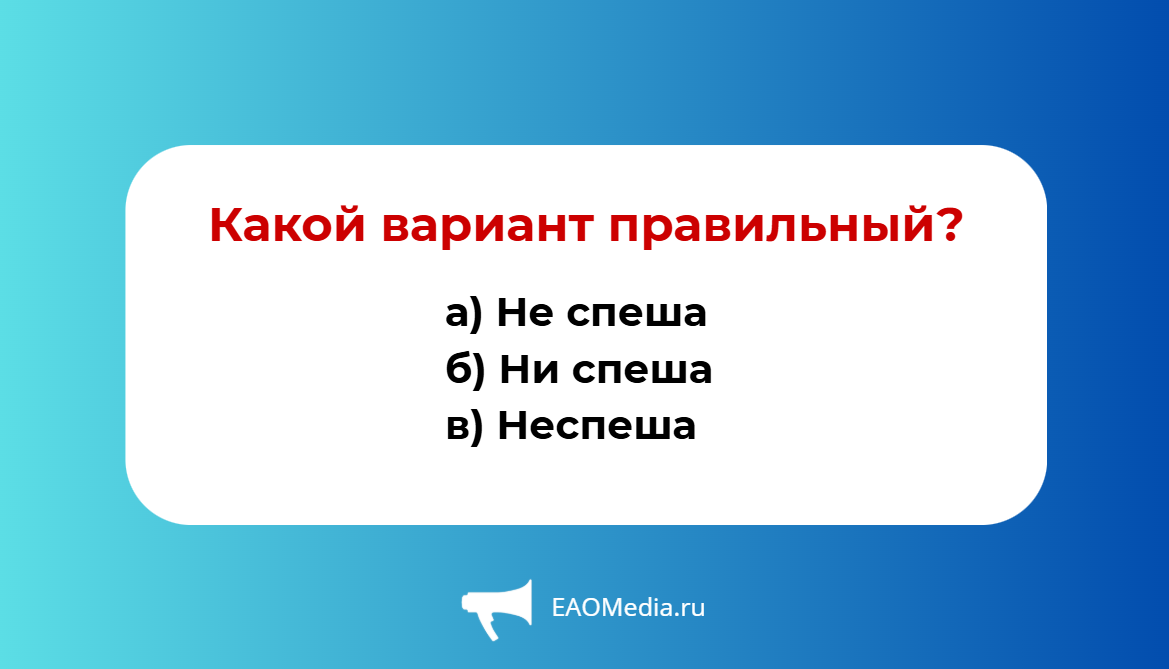 Какой вариант правильный?

а) Не спеша
б) Ни спеша
в) Неспеша

EAOMedia.ru